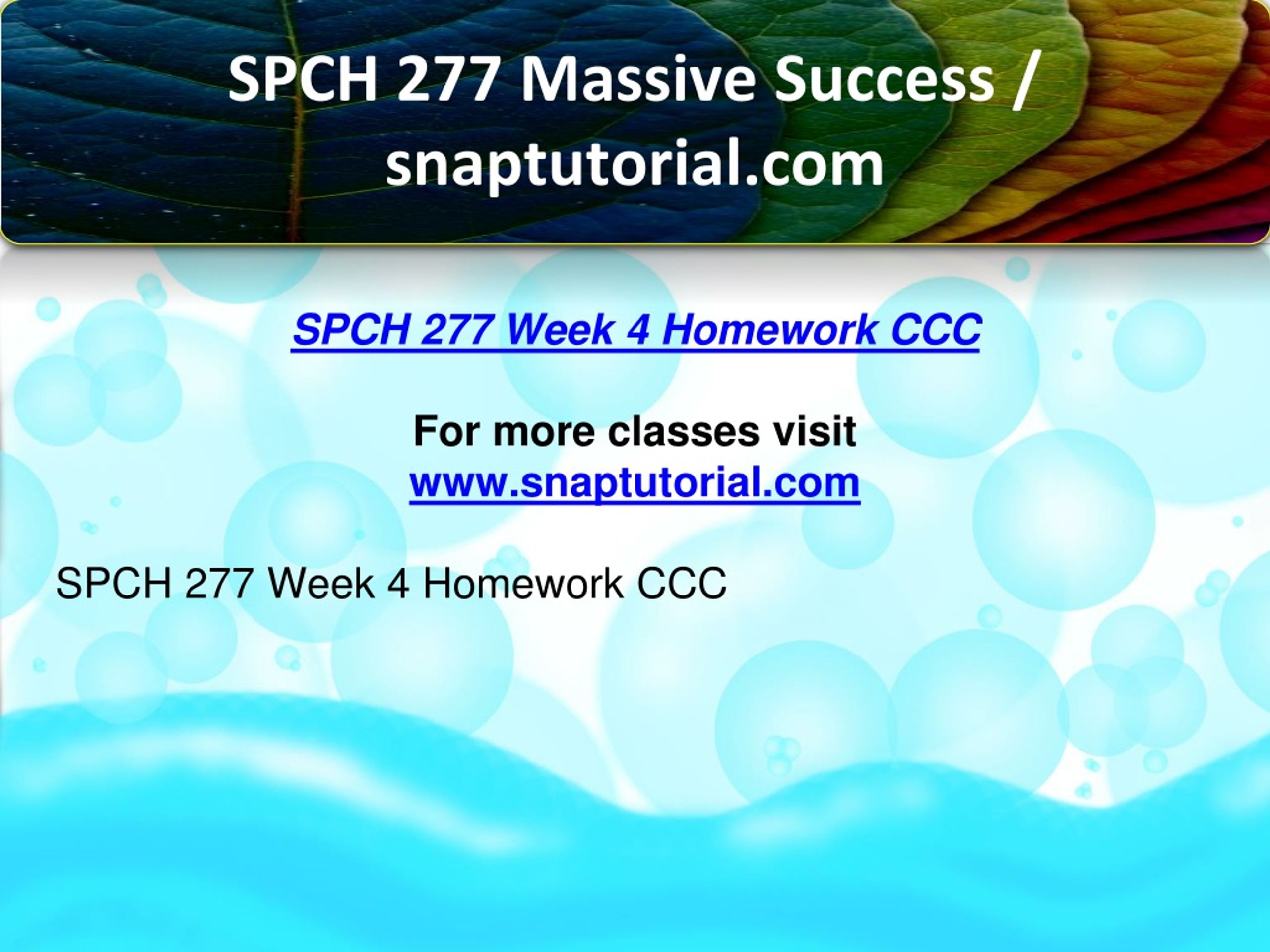 SPCH 277 Massive Success / snaptutorial.com

SPCH 277 Week 4 Homework CCC

For more classes visit
www.snaptutorial.com

SPCH 277 Week 4 Homework CCC